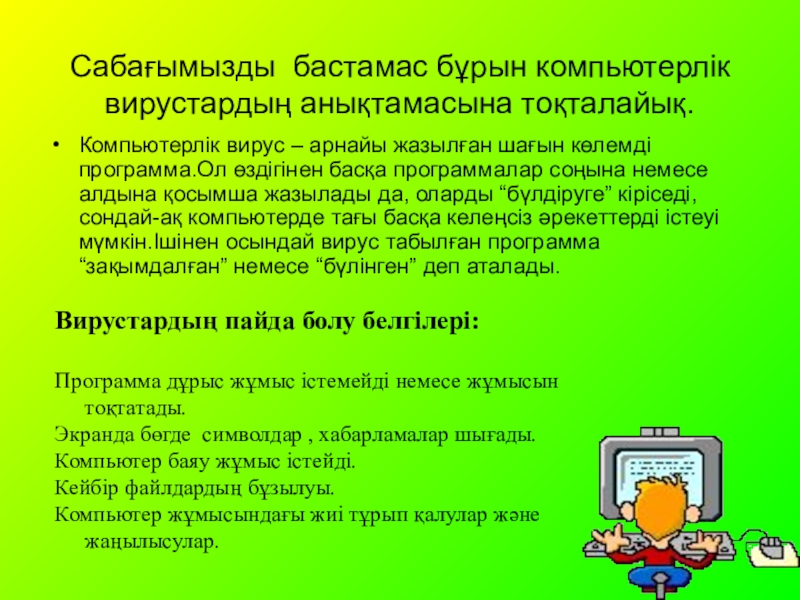 Сабағымызды бастамас бұрын компьютерлік вирустардың анықтамасына тоқталайық.

• Компьютерлік вирус – арнайы жазылған шағын көлемді программа.Ол өздігінен басқа программалар соңына немесе алдына қосымша жазылады да, оларды “бүлдіруге” кіріседі, сондай-ақ компьютерде тағы басқа келеңсіз әрекеттерді істеуі мүмкін.Ішінен осындай вирус табылған программа “зақымдалған” немесе “бүлінген” деп аталады.

Вирустардың пайда болу белгілері:

Программа дұрыс жұмыс істемейді немесе жұмысын тоқтатады.
Экранда бөгде символдар , хабарламалар шығады.
Компьютер баяу жұмыс істейді.
Кейбір файлдардың бұзылуы.
Компьютер жұмысындағы жиі тұрып қалулар және жаңылысулар.